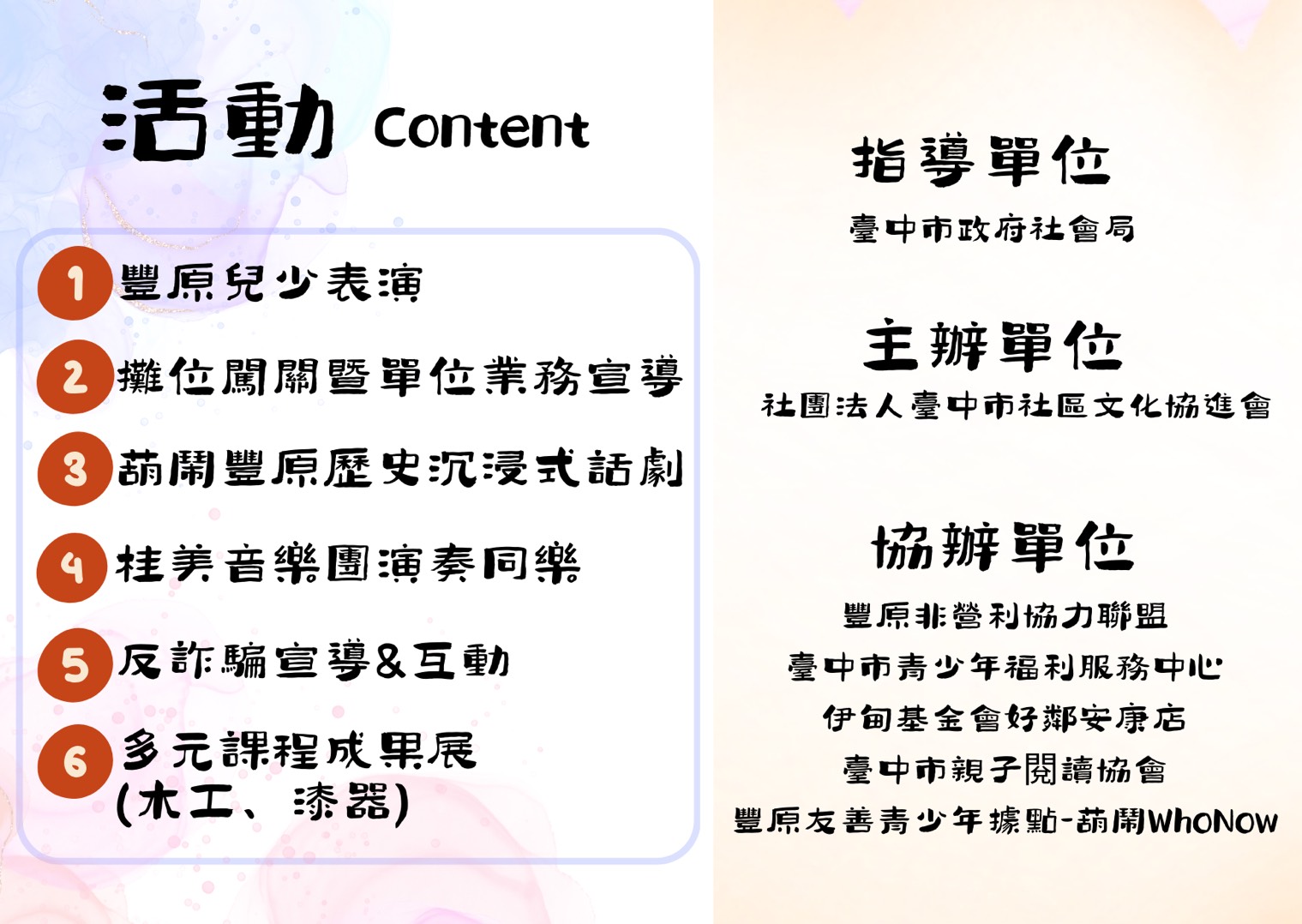 活動 Content

1 豐原兒少表演

2 攤位闖關暨單位業務宣導

3 葫鬧豐原歷史沉浸式話劇

4 桂美音樂團演奏同樂

5 反詐騙宣導&互動

6 多元課程成果展 (木工、漆器)

指導單位

臺中市政府社會局

主辦單位

社團法人臺中市社區文化協進會

協辦單位

豐原非營利協力聯盟

臺中市青少年福利服務中心

伊甸基金會好鄰安康店

臺中市親子閱讀協會

豐原友善青少年據點-葫鬧WhoNow